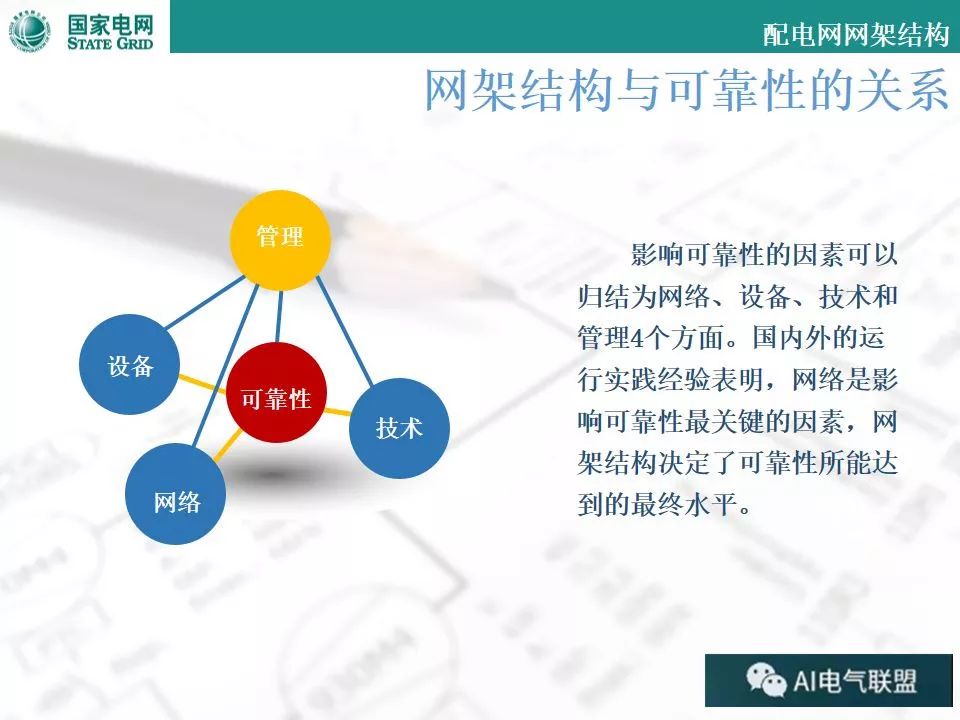 国家电网
STATE GRID

配电网网架结构

网架结构与可靠性的关系

管理
设备
可靠性
技术
网络

影响可靠性的因素可以归结为网络、设备、技术和管理4个方面。国内外的运行实践经验表明，网络是影响可靠性最关键的因素，网架结构决定了可靠性所能达到的最终水平。

AI电气联盟